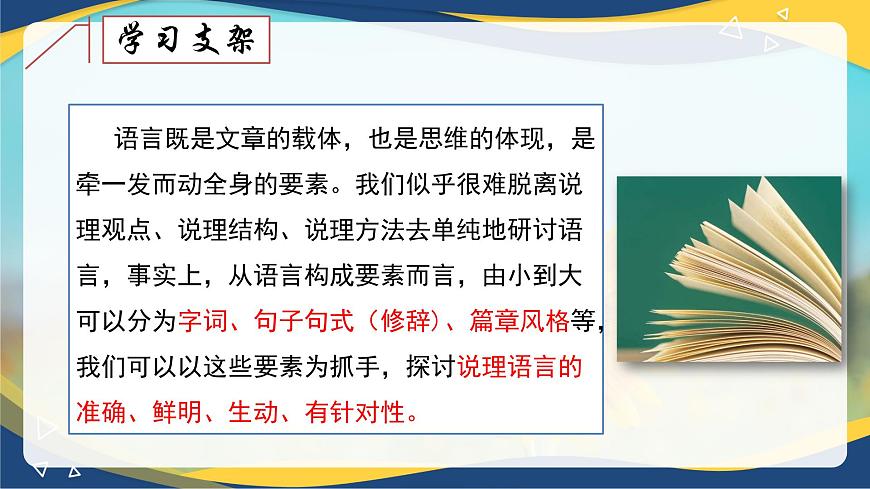 学习支架

语言既是文章的载体，也是思维的体现，是牵一发而动全身的要素。我们似乎很难脱离说理观点、说理结构、说理方法去单纯地研讨语言，事实上，从语言构成要素而言，由小到大可以分为字词、句子句式（修辞）、篇章风格等，我们可以以这些要素为抓手，探讨说理语言的准确、鲜明、生动、有针对性。